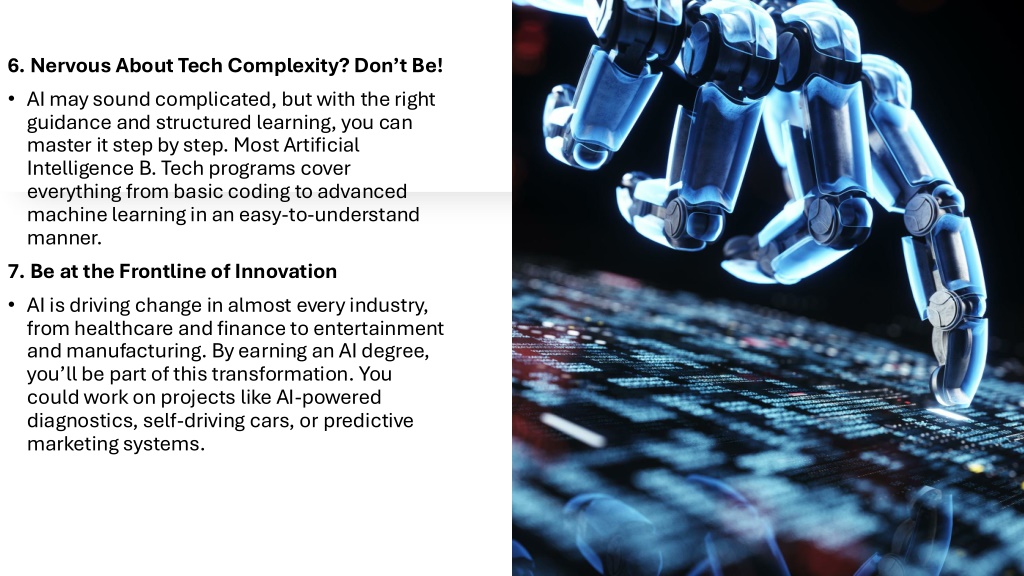 6. Nervous About Tech Complexity? Don’t Be!

• AI may sound complicated, but with the right guidance and structured learning, you can master it step by step. Most Artificial Intelligence B. Tech programs cover everything from basic coding to advanced machine learning in an easy-to-understand manner.

7. Be at the Frontline of Innovation

• AI is driving change in almost every industry, from healthcare and finance to entertainment and manufacturing. By earning an AI degree, you’ll be part of this transformation. You could work on projects like AI-powered diagnostics, self-driving cars, or predictive marketing systems.